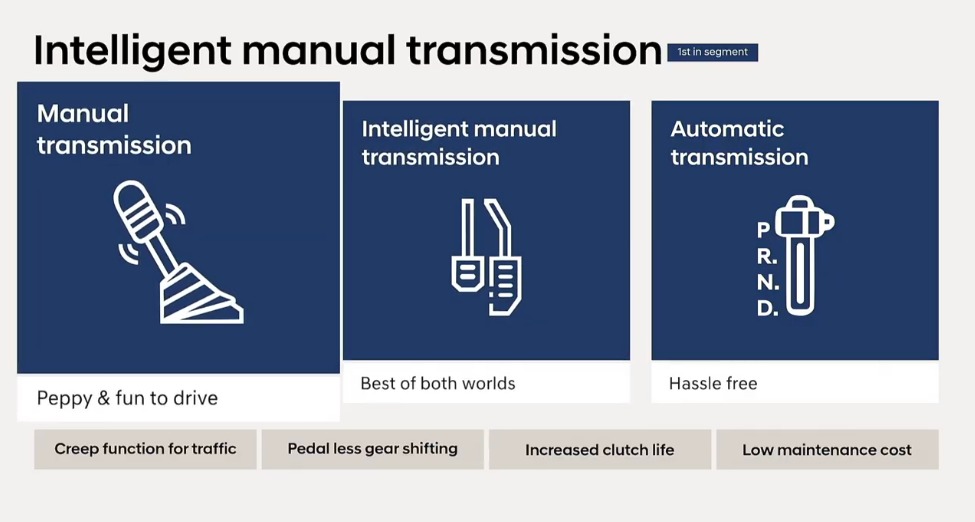 Intelligent manual transmission 1st in segment

Manual transmission

Peppy & fun to drive

Intelligent manual transmission

Best of both worlds

Automatic transmission

P
R.
N.
D.

Hassle free

Creep function for traffic

Pedal less gear shifting

Increased clutch life

Low maintenance cost